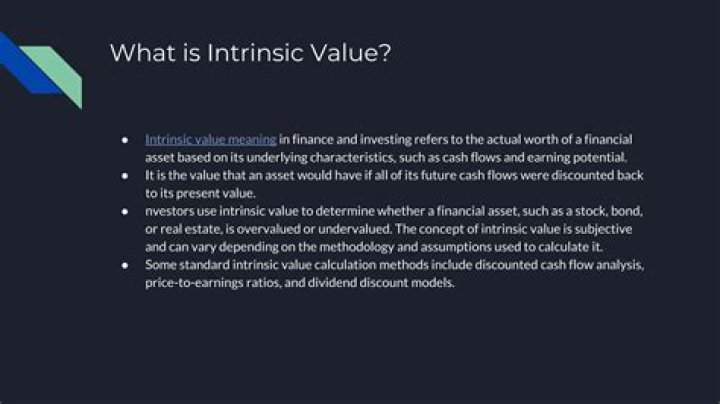 What is Intrinsic Value?

- Intrinsic value meaning in finance and investing refers to the actual worth of a financial asset based on its underlying characteristics, such as cash flows and earning potential.
- It is the value that an asset would have if all of its future cash flows were discounted back to its present value.
- nvestors use intrinsic value to determine whether a financial asset, such as a stock, bond, or real estate, is overvalued or undervalued. The concept of intrinsic value is subjective and can vary depending on the methodology and assumptions used to calculate it.
- Some standard intrinsic value calculation methods include discounted cash flow analysis, price-to-earnings ratios, and dividend discount models.